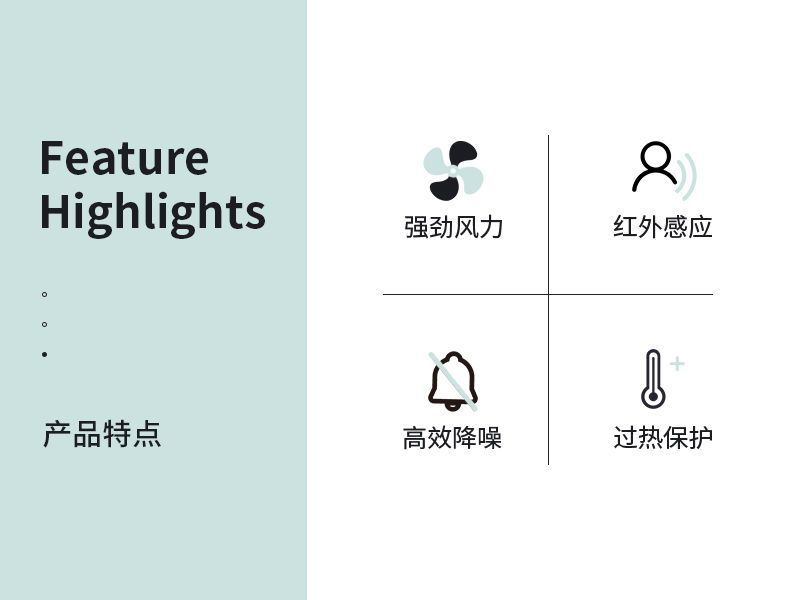 Feature Highlights

产品特点

强劲风力

红外感应

高效降噪

过热保护